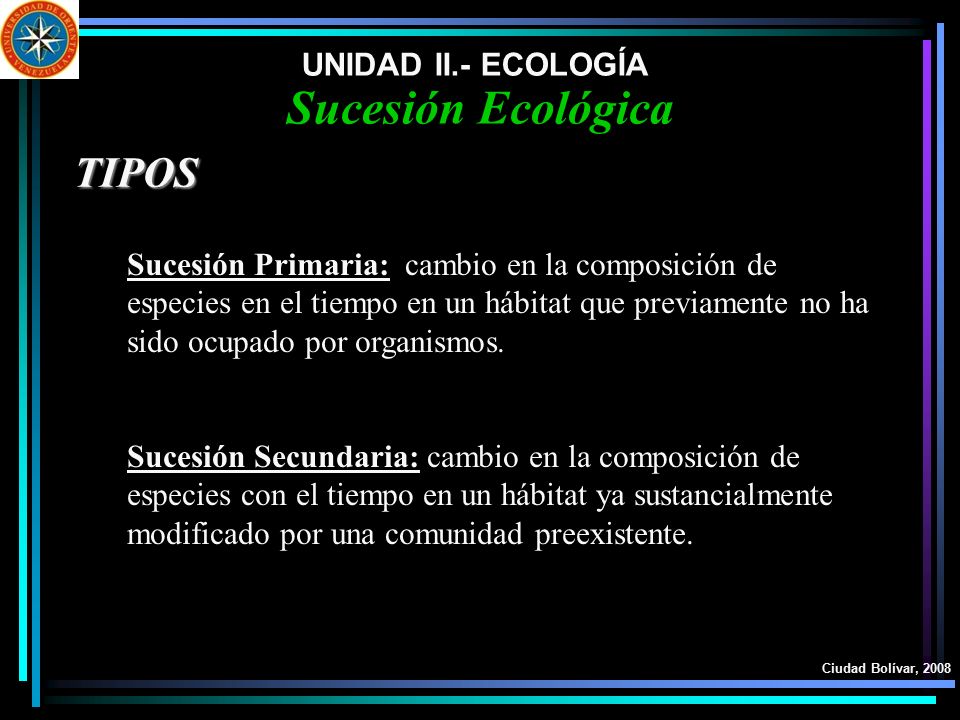 UNIVERSIDAD DE ORIENTE VENEZUELA

UNIDAD II.- ECOLOGÍA

Sucesión Ecológica

TIPOS

Sucesión Primaria: cambio en la composición de especies en el tiempo en un hábitat que previamente no ha sido ocupado por organismos.

Sucesión Secundaria: cambio en la composición de especies con el tiempo en un hábitat ya sustancialmente modificado por una comunidad preexistente.

Ciudad Bolívar, 2008